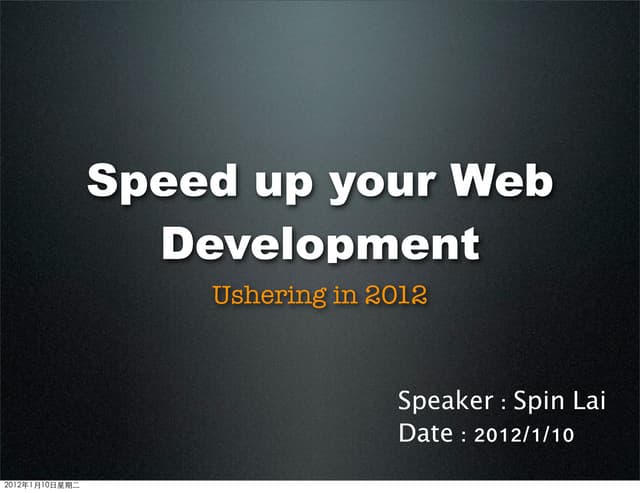 Speed up your Web Development

Ushering in 2012

Speaker : Spin Lai
Date : 2012/1/10

2012年1月10日星期二